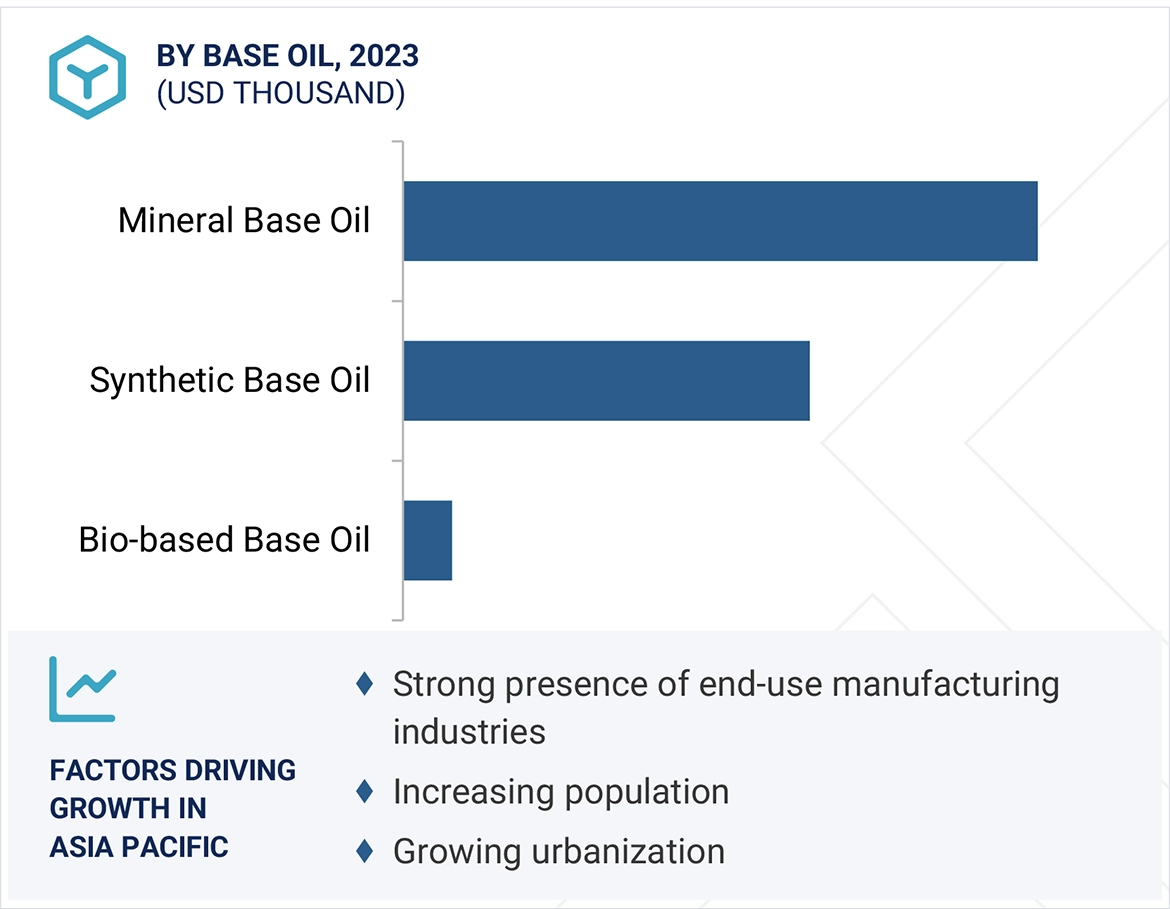 BY BASE OIL, 2023
(USD THOUSAND)

Mineral Base Oil

Synthetic Base Oil

Bio-based Base Oil

FACTORS DRIVING GROWTH IN ASIA PACIFIC

♦ Strong presence of end-use manufacturing industries

♦ Increasing population

♦ Growing urbanization